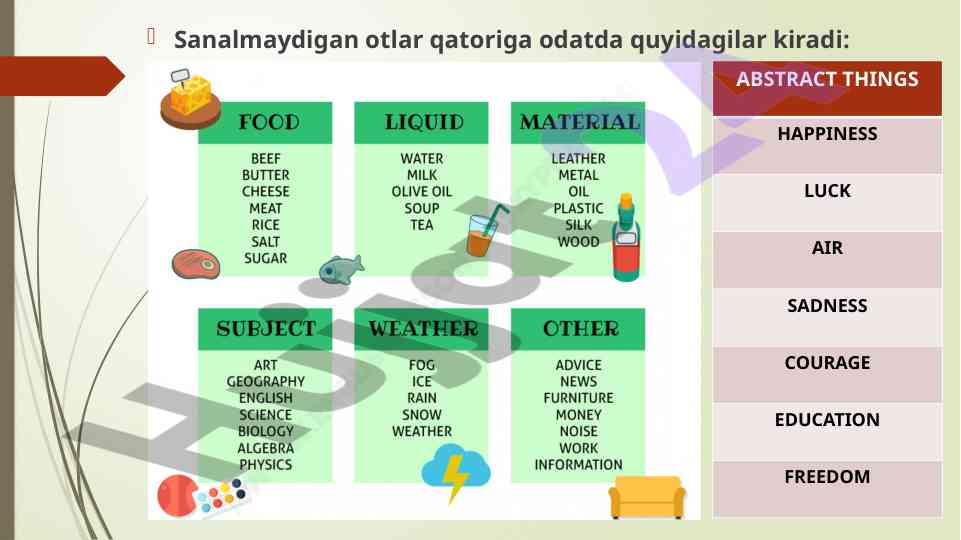 Sanalmaydigan otlar qatoriga odatda quyidagilar kiradi:

FOOD
BEEF
BUTTER
CHEESE
MEAT
RICE
SALT
SUGAR

LIQUID
WATER
MILK
OLIVE OIL
SOUP
TEA

MATERIAL
LEATHER
METAL
OIL
PLASTIC
SILK
WOOD

SUBJECT
ART
GEOGRAPHY
ENGLISH
SCIENCE
BIOLOGY
ALGEBRA
PHYSICS

WEATHER
FOG
ICE
RAIN
SNOW
WEATHER

OTHER
ADVICE
NEWS
FURNITURE
MONEY
NOISE
WORK
INFORMATION

| ABSTRACT THINGS |
|---|
| HAPPINESS |
| LUCK |
| AIR |
| SADNESS |
| COURAGE |
| EDUCATION |
| FREEDOM |

Hujjat.uz